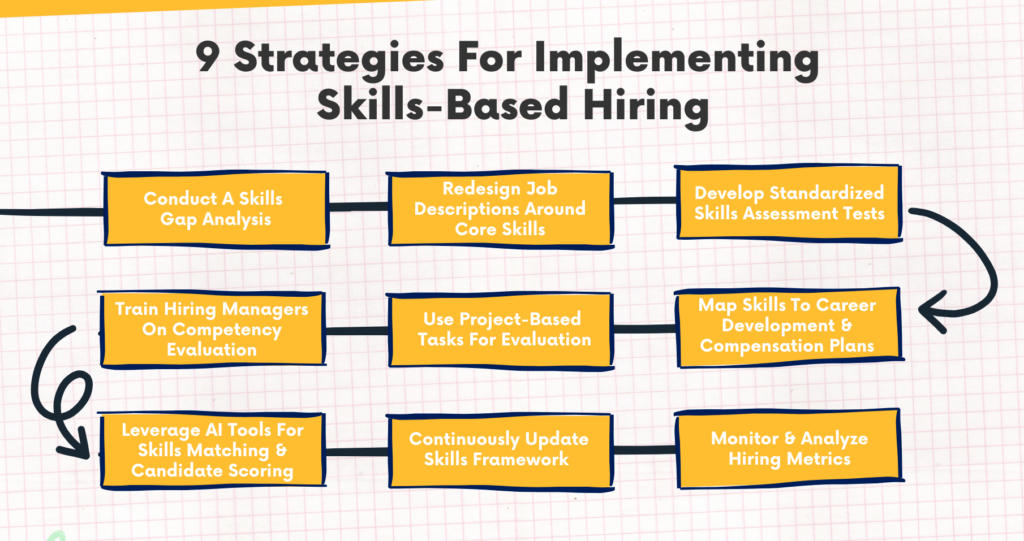 9 Strategies For Implementing Skills-Based Hiring

Conduct A Skills Gap Analysis

Redesign Job Descriptions Around Core Skills

Develop Standardized Skills Assessment Tests

Map Skills To Career Development & Compensation Plans

Use Project-Based Tasks For Evaluation

Train Hiring Managers On Competency Evaluation

Leverage AI Tools For Skills Matching & Candidate Scoring

Continuously Update Skills Framework

Monitor & Analyze Hiring Metrics